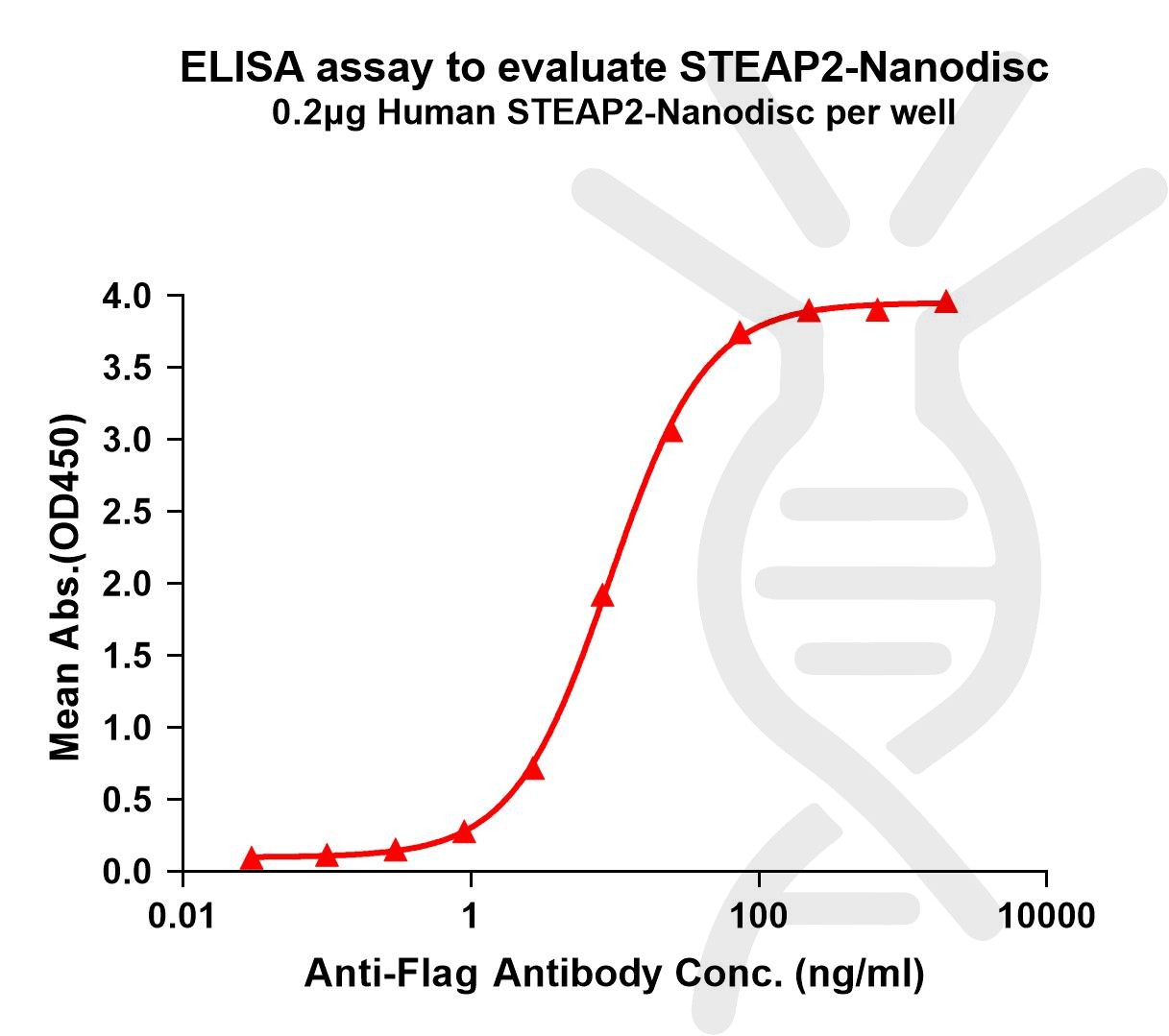 ELISA assay to evaluate STEAP2-Nanodisc
0.2μg Human STEAP2-Nanodisc per well

Mean Abs.(OD450)

4.0
3.5
3.0
2.5
2.0
1.5
1.0
0.5
0.0

0.01
1
100
10000

Anti-Flag Antibody Conc. (ng/ml)